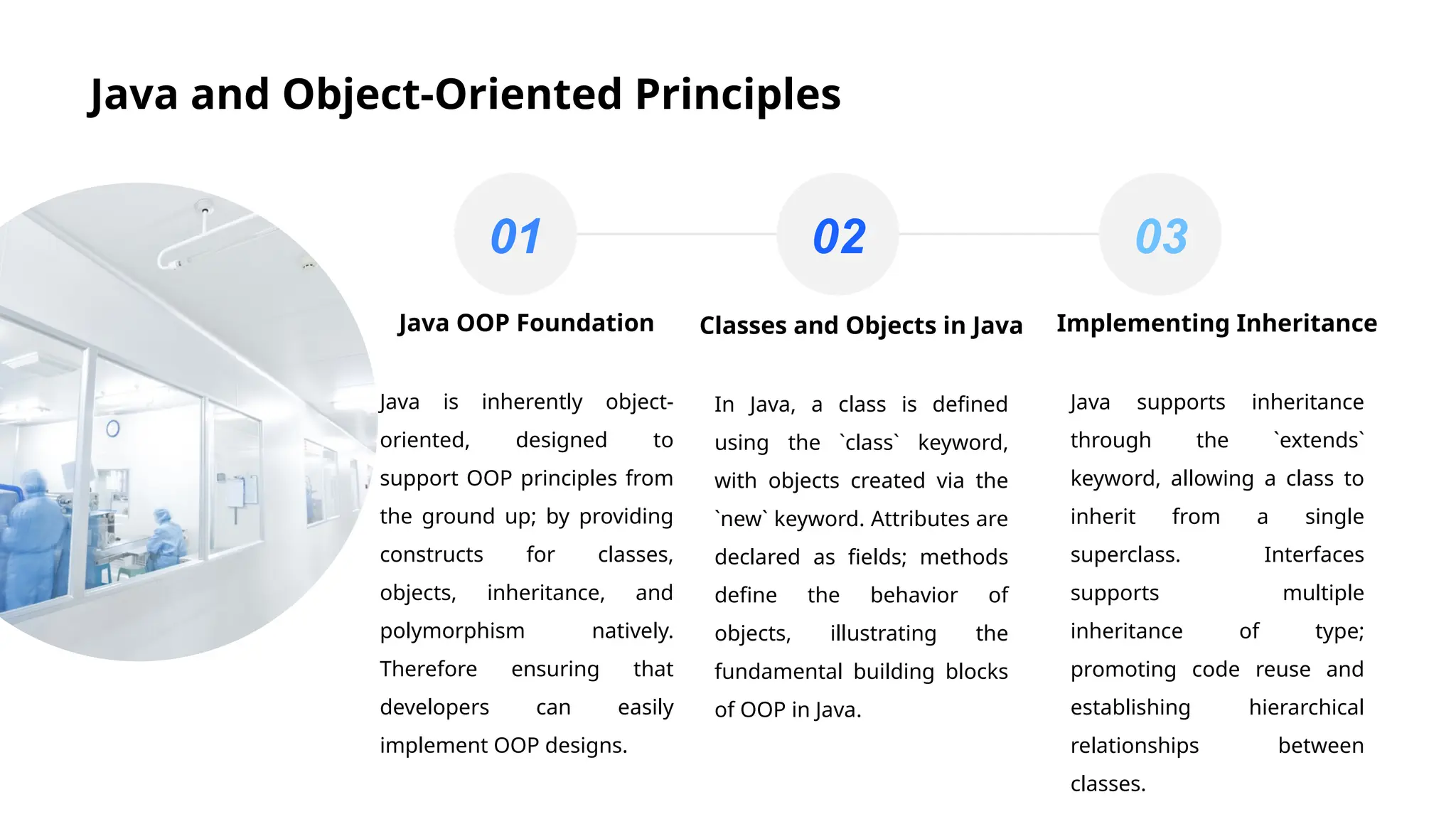 Java and Object-Oriented Principles

01

Java OOP Foundation

Java is inherently object-oriented, designed to support OOP principles from the ground up; by providing constructs for classes, objects, inheritance, and polymorphism natively. Therefore ensuring that developers can easily implement OOP designs.

02

Classes and Objects in Java

In Java, a class is defined using the `class` keyword, with objects created via the `new` keyword. Attributes are declared as fields; methods define the behavior of objects, illustrating the fundamental building blocks of OOP in Java.

03

Implementing Inheritance

Java supports inheritance through the `extends` keyword, allowing a class to inherit from a single superclass. Interfaces supports multiple inheritance of type; promoting code reuse and establishing hierarchical relationships between classes.